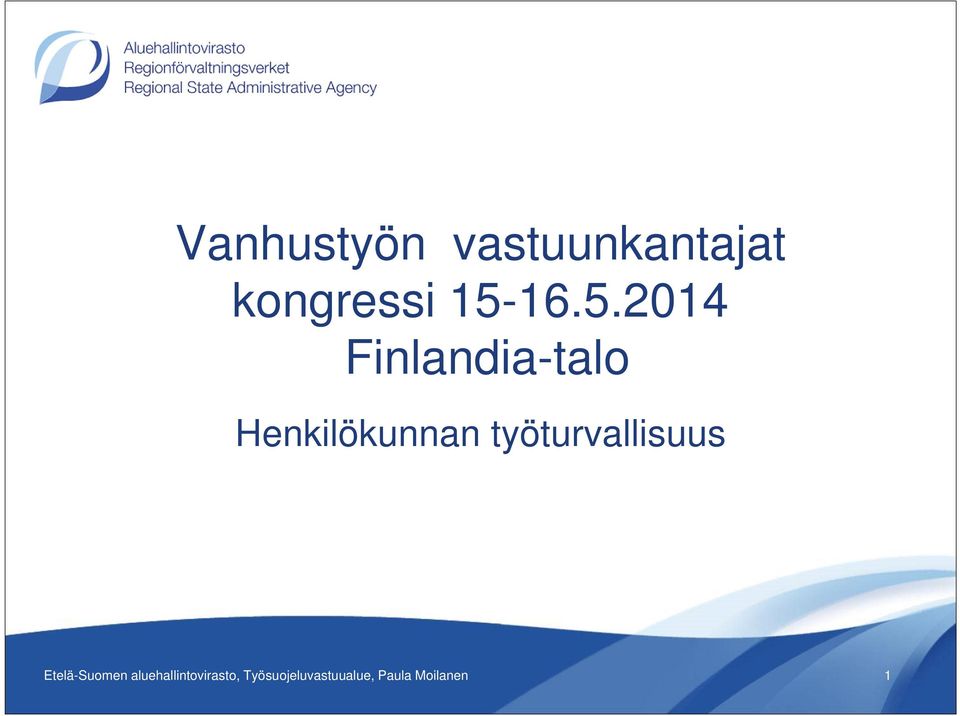 Aluehallintovirasto
Regionförvaltningsverket
Regional State Administrative Agency

Vanhustyön vastuunkantajat kongressi 15-16.5.2014 Finlandia-talo

Henkilökunnan työturvallisuus

Etelä-Suomen aluehallintovirasto, Työsuojeluvastuualue, Paula Moilanen

1